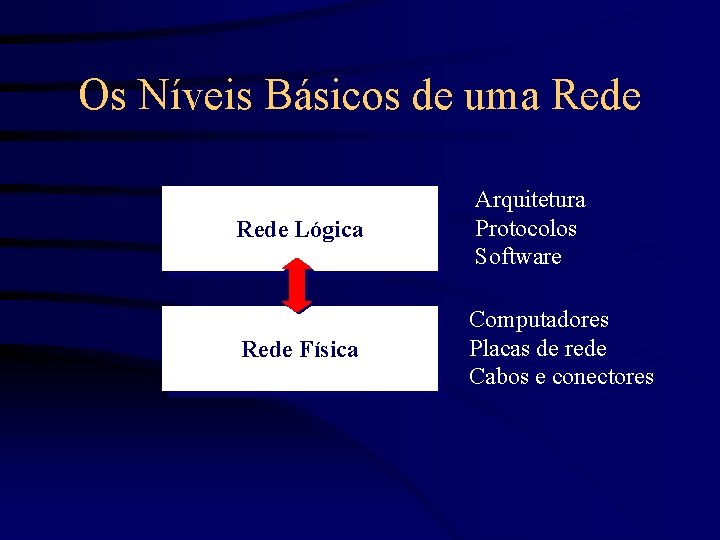 Os Níveis Básicos de uma Rede

Rede Lógica

Arquitetura
Protocolos
Software

Rede Física

Computadores
Placas de rede
Cabos e conectores